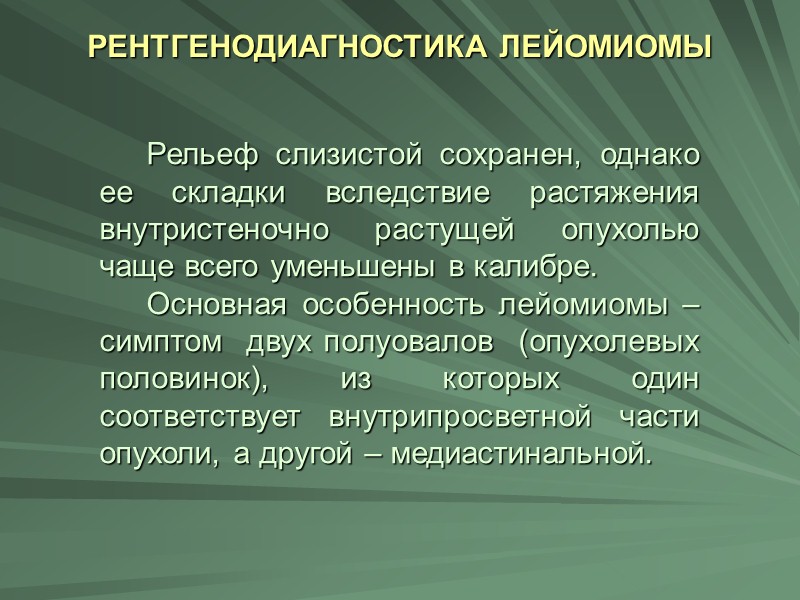 РЕНТГЕНОДИАГНОСТИКА ЛЕЙОМИОМЫ

Рельеф слизистой сохранен, однако ее складки вследствие растяжения внутристеночно растущей опухолью чаще всего уменьшены в калибре.

Основная особенность лейомиомы – симптом двух полуовалов (опухолевых половинок), из которых один соответствует внутрипросветной части опухоли, а другой – медиастинальной.